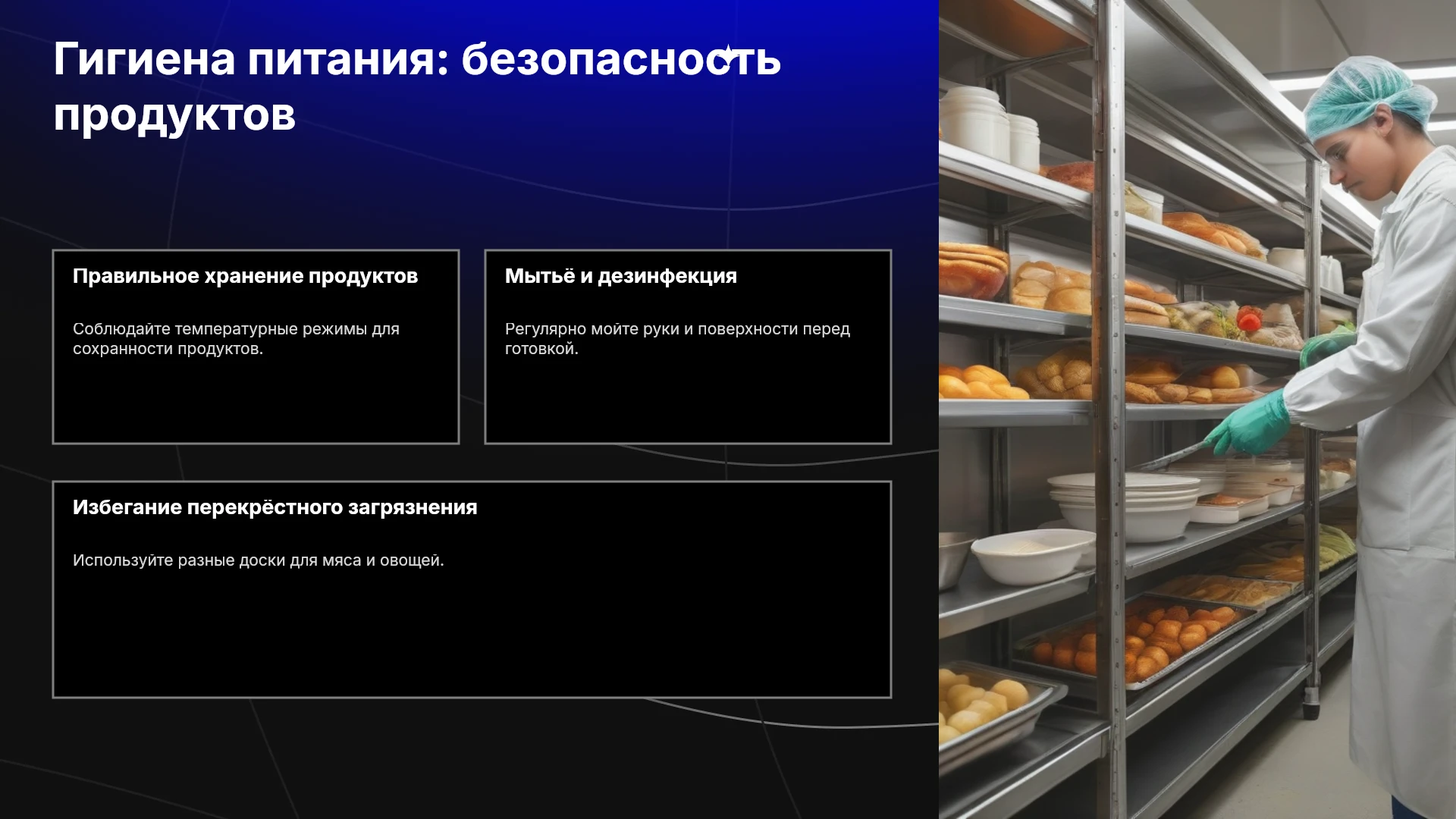 Гигиена питания: безопасность продуктов

Правильное хранение продуктов

Соблюдайте температурные режимы для сохранности продуктов.

Мытьё и дезинфекция

Регулярно мойте руки и поверхности перед готовкой.

Избегание перекрёстного загрязнения

Используйте разные доски для мяса и овощей.